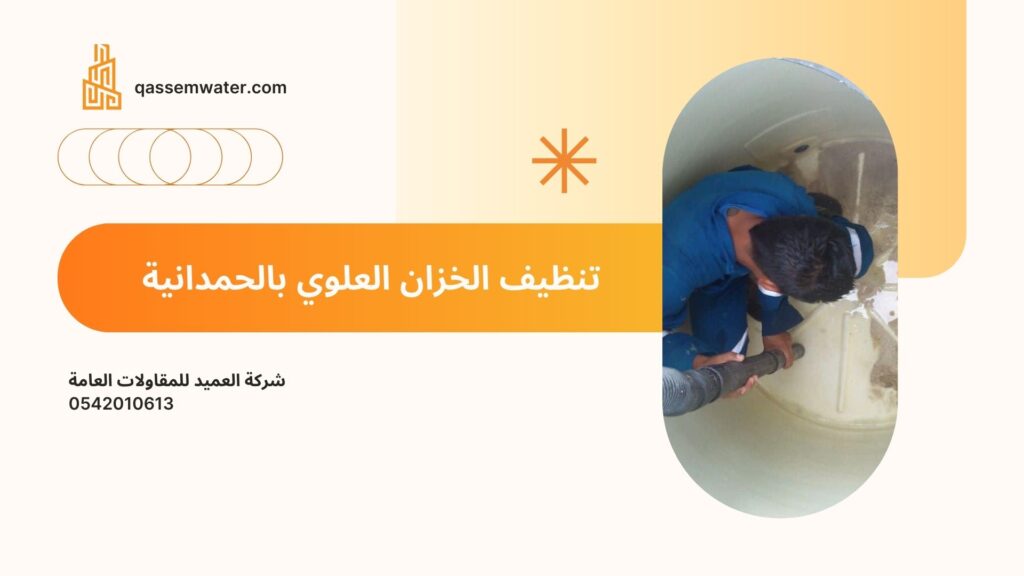 qassemwater.com

تنظيف الخزان العلوي بالحمدانية

شركة العميد للمقاولات العامة
0542010613